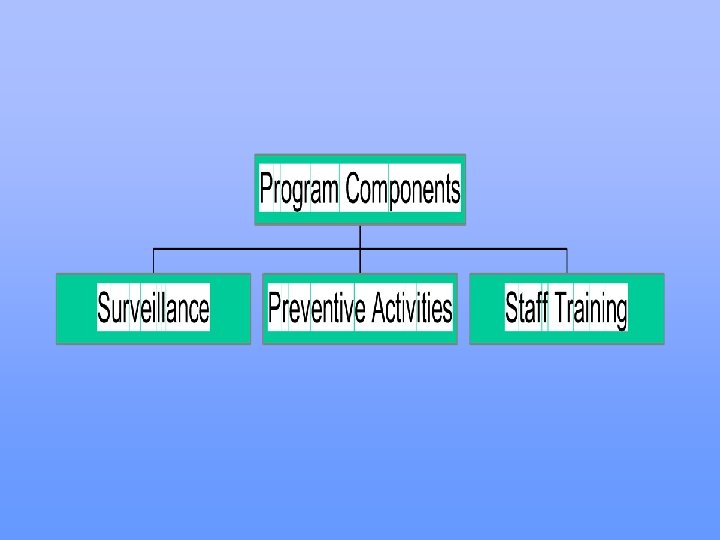 Program Components

Surveillance

Preventive Activities

Staff Training